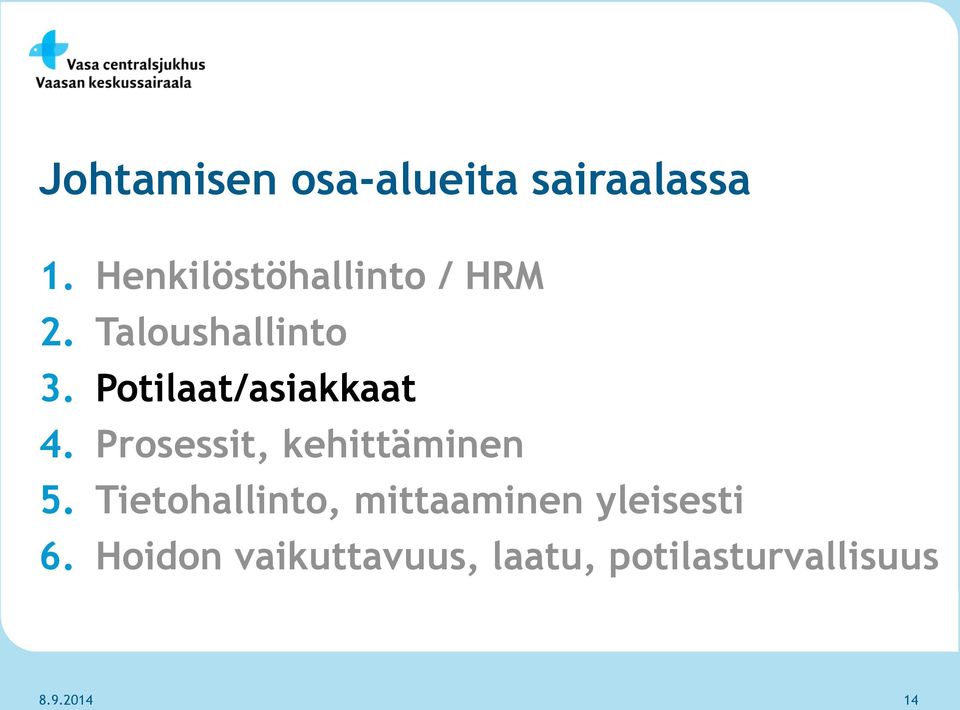 Vasa centralsjukhus
Vaasan keskussairaala

Johtamisen osa-alueita sairaalassa

1. Henkilöstöhallinto / HRM
2. Taloushallinto
3. Potilaat/asiakkaat
4. Prosessit, kehittäminen
5. Tietohallinto, mittaaminen yleisesti
6. Hoidon vaikuttavuus, laatu, potilasturvallisuus

8.9.2014

14